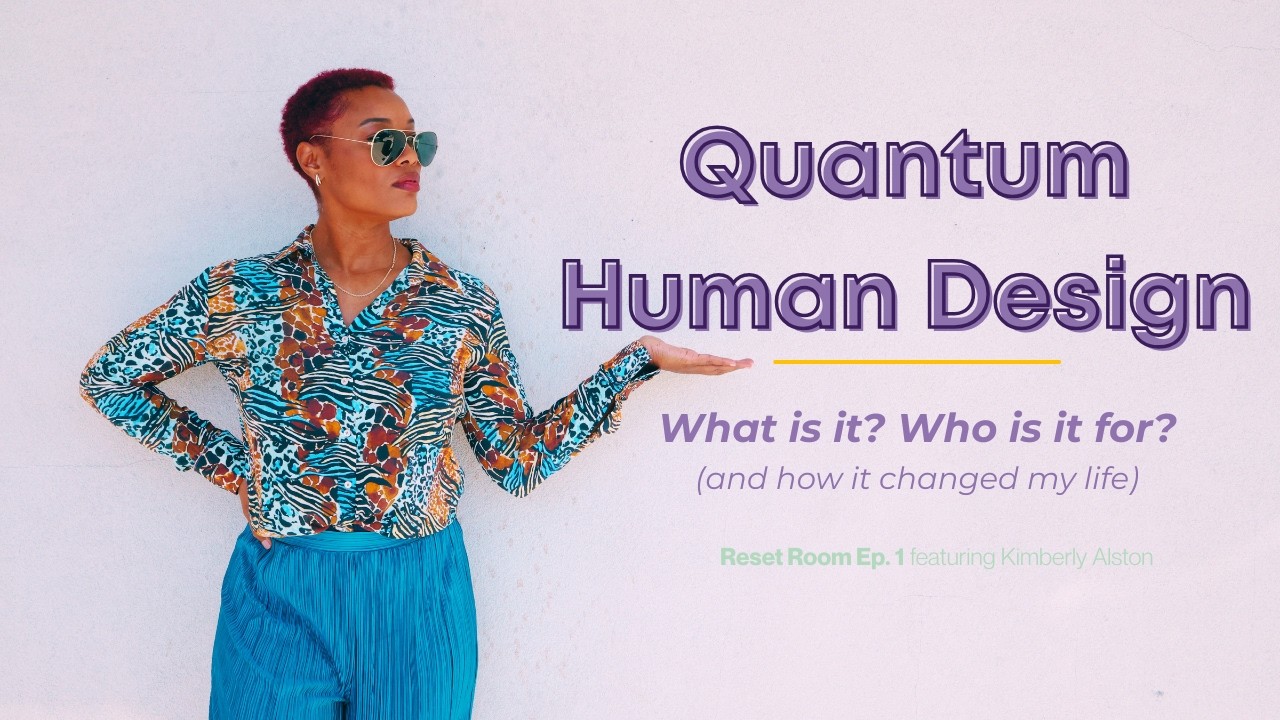 Quantum Human Design

What is it? Who is it for?
(and how it changed my life)

Reset Room Ep. 1 featuring Kimberly Alston